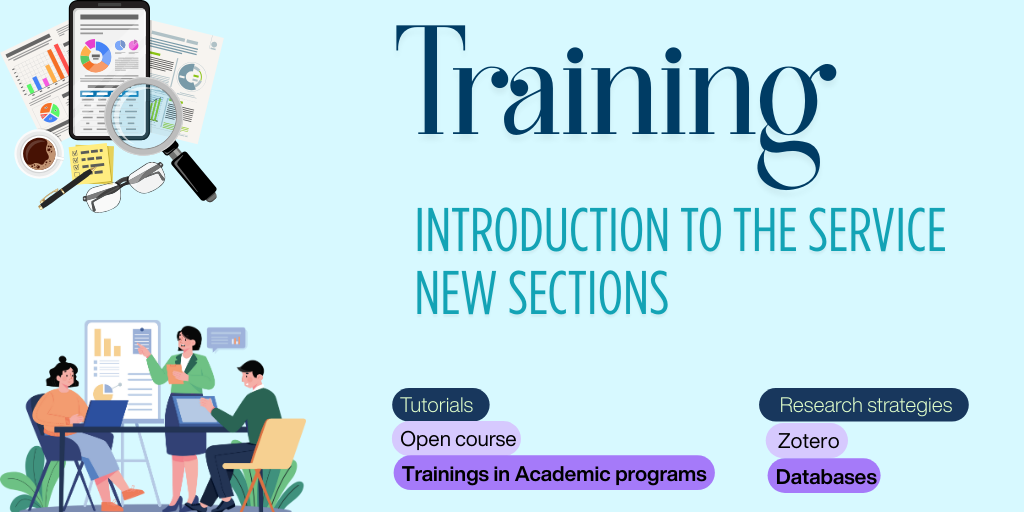 Training

INTRODUCTION TO THE SERVICE
NEW SECTIONS

Tutorials
Open course
Trainings in Academic programs

Research strategies
Zotero
Databases